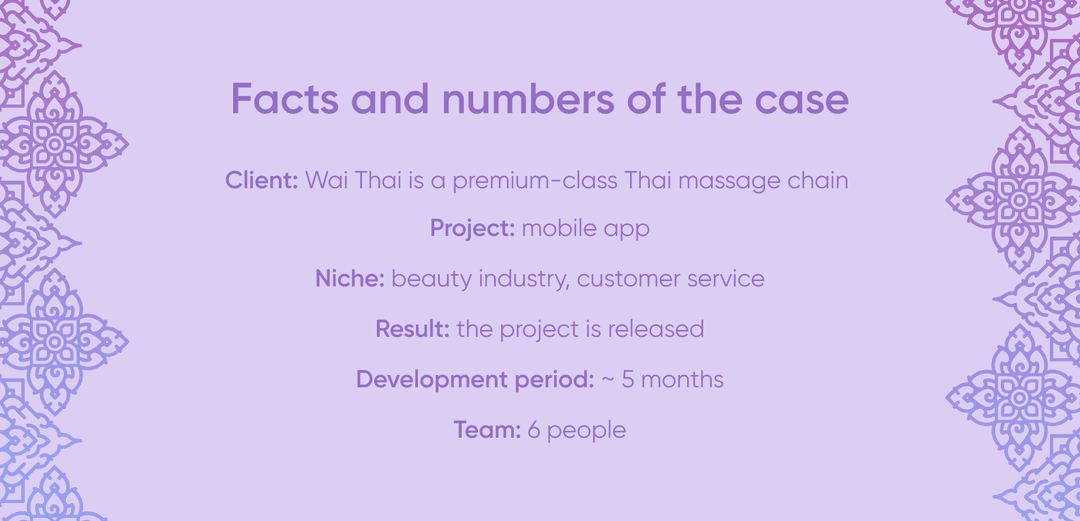 Facts and numbers of the case

Client: Wai Thai is a premium-class Thai massage chain

Project: mobile app

Niche: beauty industry, customer service

Result: the project is released

Development period: ~ 5 months

Team: 6 people